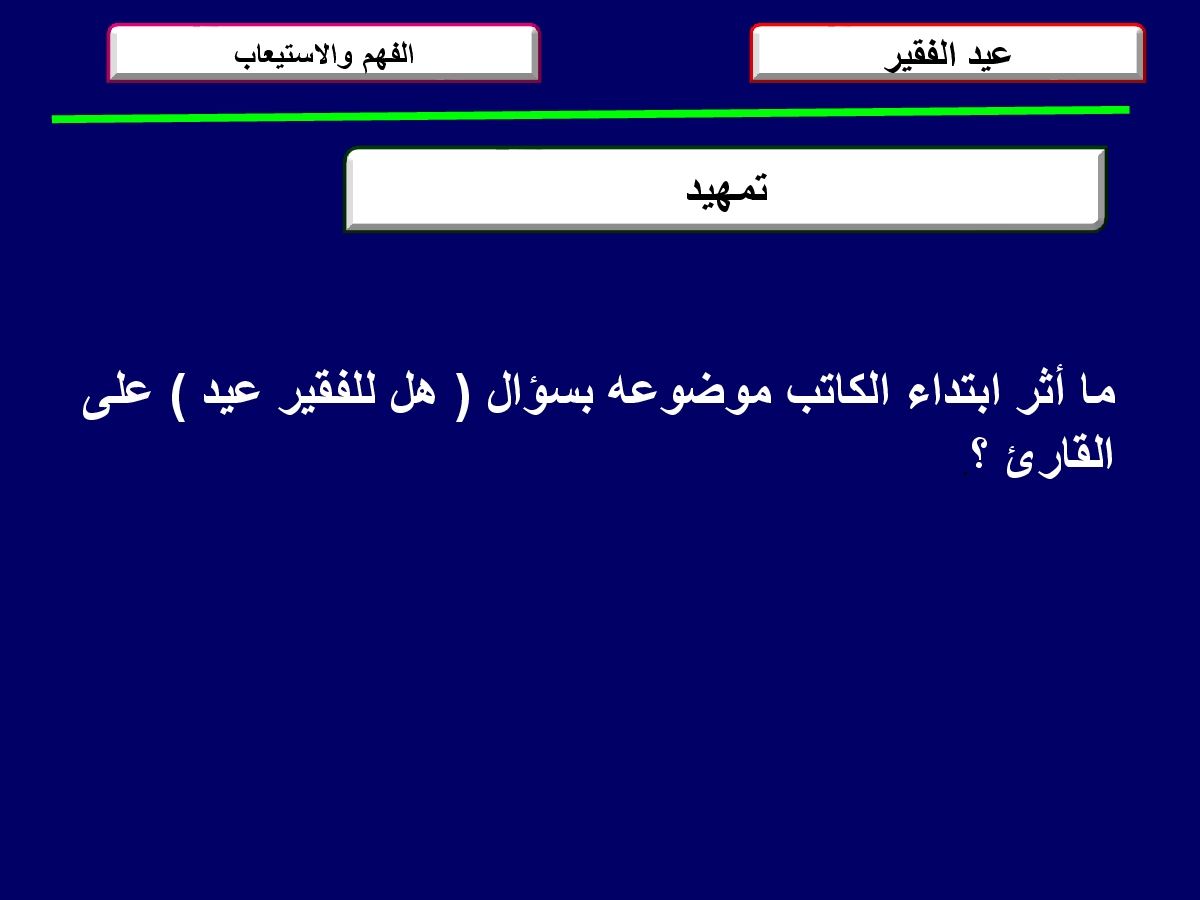 عيد الفقير

الفهم والاستيعاب

تمهيد

ما أثر ابتداء الكاتب موضوعه بسؤال ( هل للفقير عيد ) على القارئ ؟